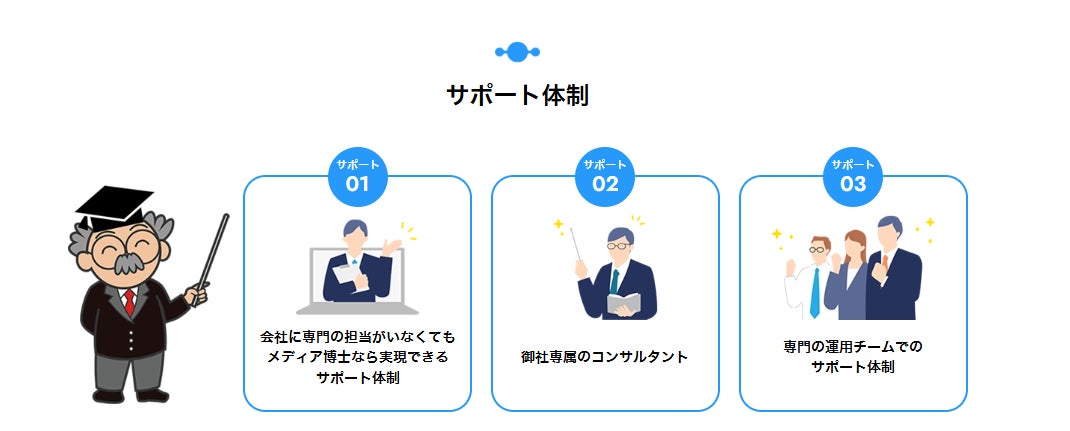 サポート体制

サポート
01

会社に専門の担当がいなくても
メディア博士なら実現できる
サポート体制

サポート
02

御社専属のコンサルタント

サポート
03

専門の運用チームでの
サポート体制